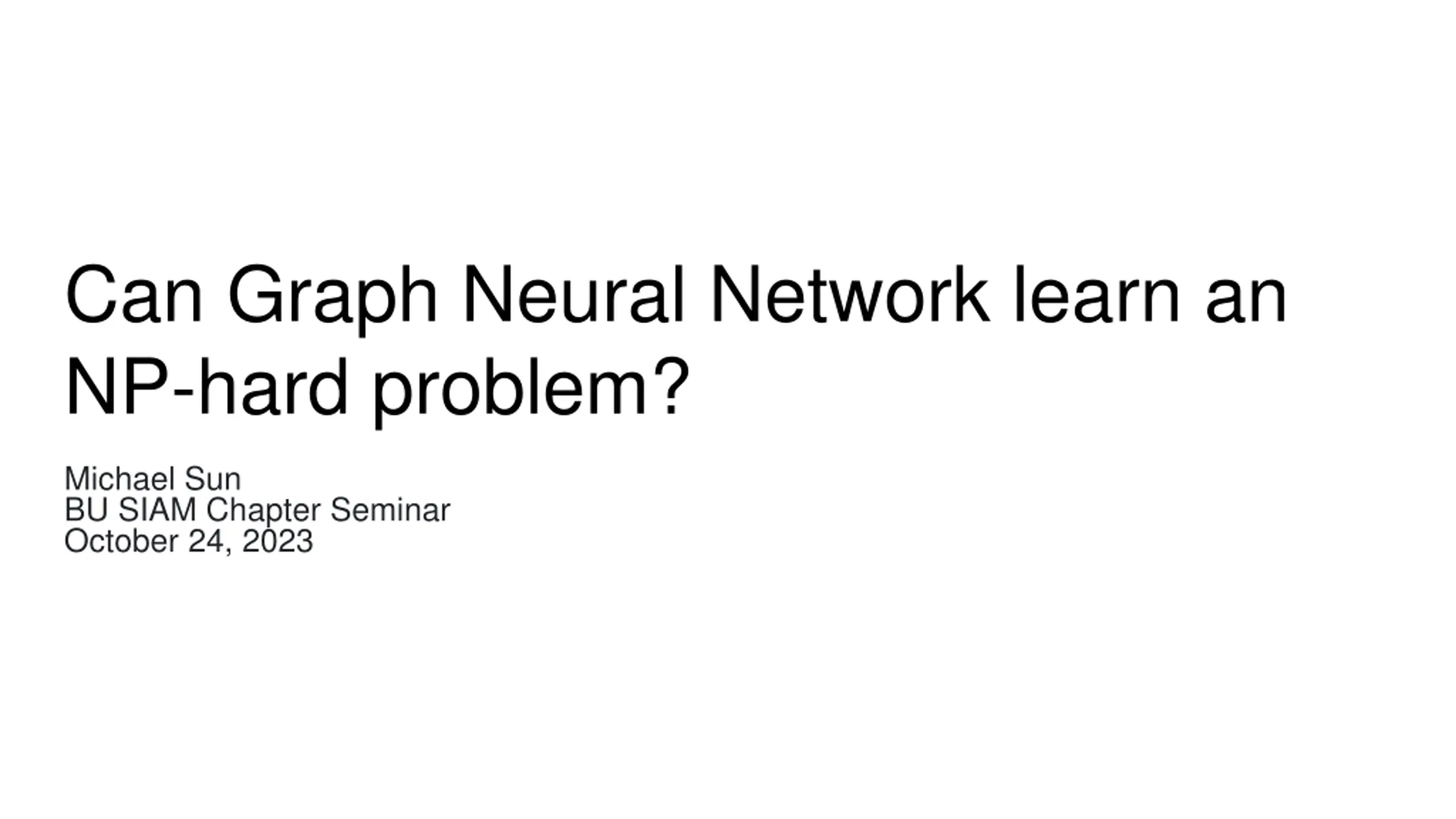 Can Graph Neural Network learn an NP-hard problem?

Michael Sun
BU SIAM Chapter Seminar
October 24, 2023